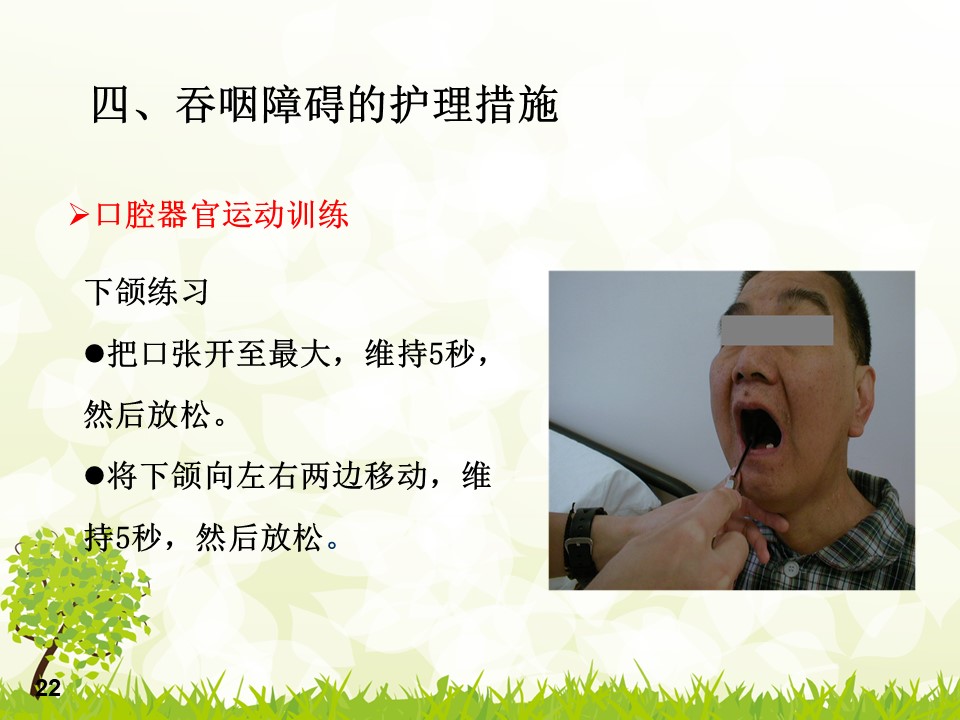 四、吞咽障碍的护理措施

➢口腔器官运动训练

下颌练习

●把口张开至最大，维持5秒，然后放松。

●将下颌向左右两边移动，维持5秒，然后放松。

22